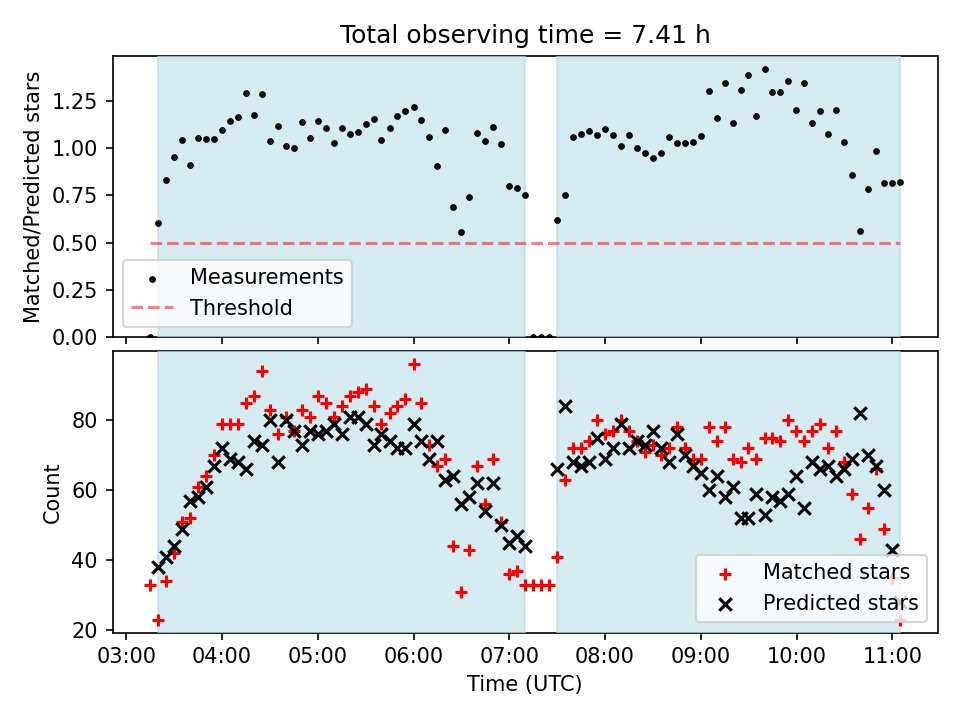 Total observing time = 7.41 h

Matched/Predicted stars

1.25
1.00
0.75
0.50
0.25
0.00

Measurements
Threshold

Count

80
60
40
20

Matched stars
Predicted stars

03:00 04:00 05:00 06:00 07:00 08:00 09:00 10:00 11:00

Time (UTC)